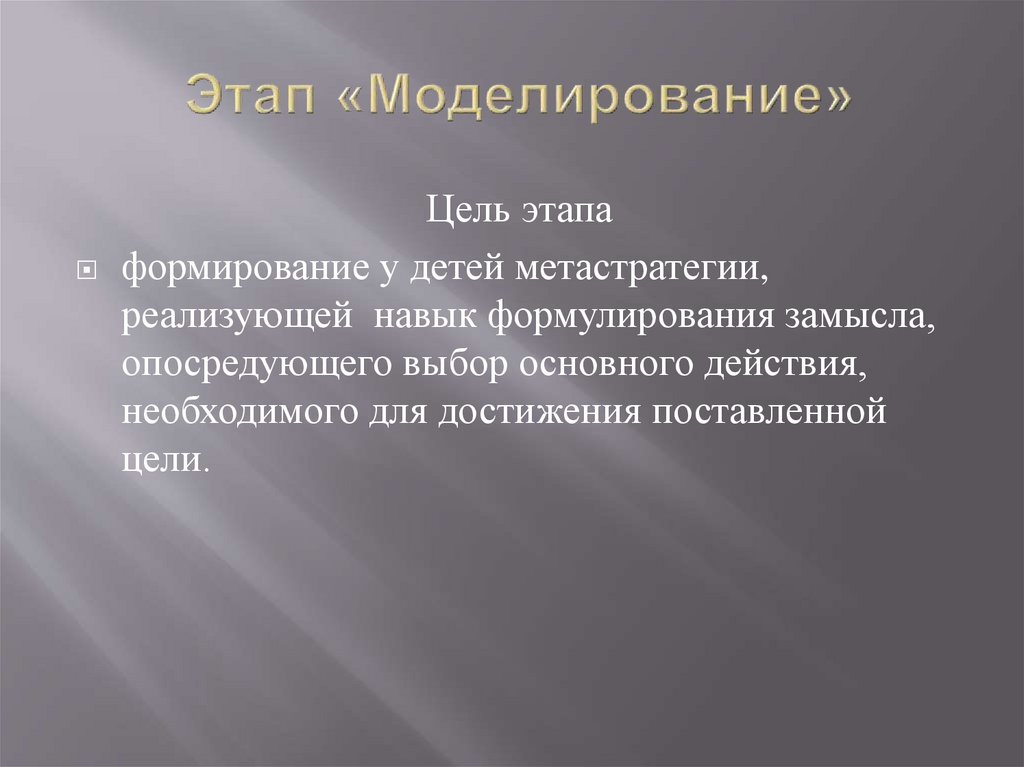 Этап «Моделирование»

Цель этапа

формирование у детей метастратегии, реализующей навык формулирования замысла, опосредующего выбор основного действия, необходимого для достижения поставленной цели.